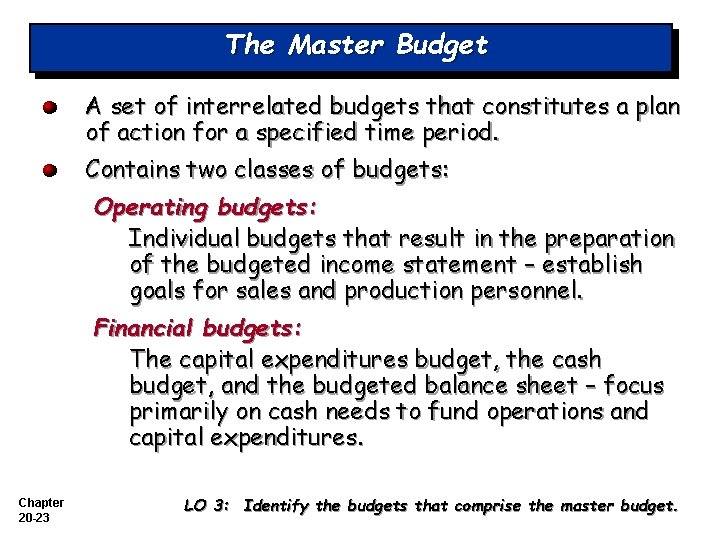 The Master Budget

A set of interrelated budgets that constitutes a plan of action for a specified time period.

Contains two classes of budgets:

Operating budgets:

Individual budgets that result in the preparation of the budgeted income statement – establish goals for sales and production personnel.

Financial budgets:

The capital expenditures budget, the cash budget, and the budgeted balance sheet – focus primarily on cash needs to fund operations and capital expenditures.

Chapter 20-23

LO 3: Identify the budgets that comprise the master budget.